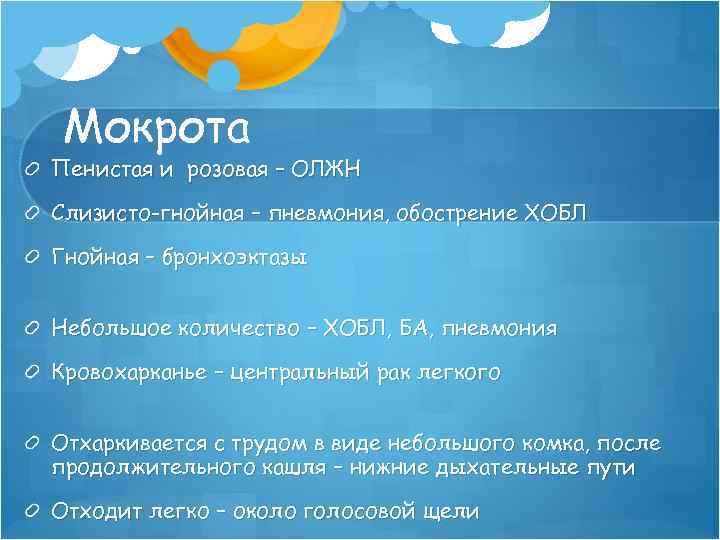 Мокрота

Пенистая и  розовая – ОЛЖН

Слизисто-гнойная – пневмония, обострение ХОБЛ

Гнойная – бронхоэктазы

Небольшое количество – ХОБЛ, БА, пневмония

Кровохарканье – центральный рак легкого

Отхаркивается с трудом в виде небольшого комка, после продолжительного кашля – нижние дыхательные пути

Отходит легко – около голосовой щели